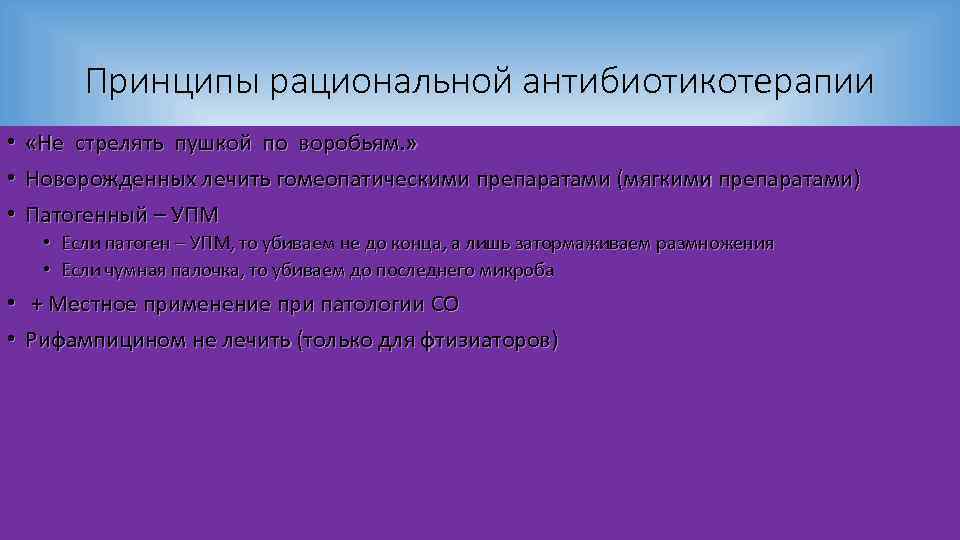 Принципы рациональной антибиотикотерапии

• «Не стрелять пушкой по воробьям.»
• Новорожденных лечить гомеопатическими препаратами (мягкими препаратами)
• Патогенный – УПМ
  • Если патоген – УПМ, то убиваем не до конца, а лишь затормаживаем размножения
  • Если чумная палочка, то убиваем до последнего микроба
• + Местное применение при патологии СО
• Рифампицином не лечить (только для фтизиаторов)